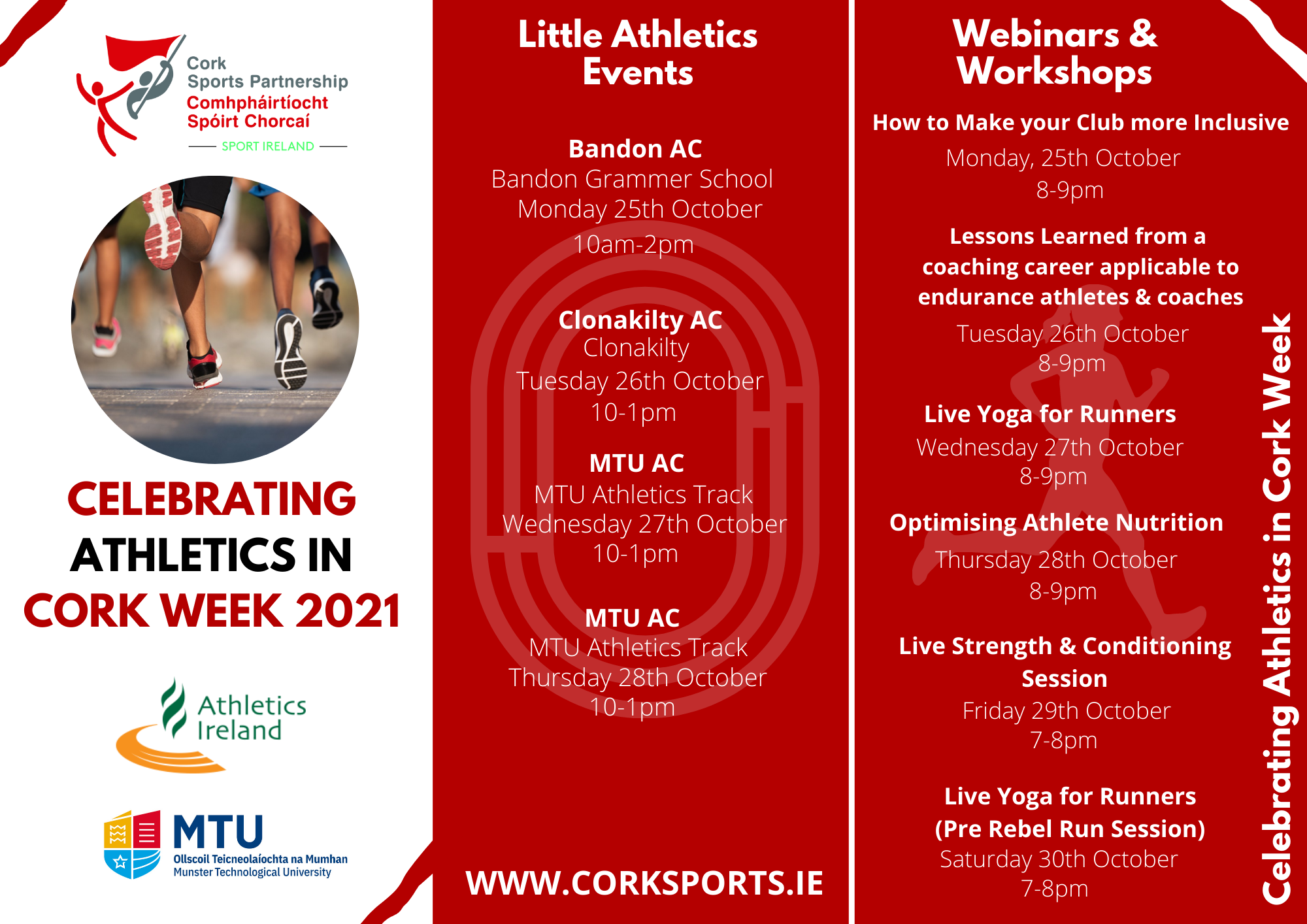 Cork Sports Partnership
Comhpháirtíocht Spóirt Chorcaí
SPORT IRELAND

CELEBRATING ATHLETICS IN CORK WEEK 2021

Athletics Ireland

MTU
Ollscoil Teicneolaíochta na Mumhan
Munster Technological University

Little Athletics Events

Bandon AC
Bandon Grammer School
Monday 25th October
10am-2pm

Clonakilty AC
Clonakilty
Tuesday 26th October
10-1pm

MTU AC
MTU Athletics Track
Wednesday 27th October
10-1pm

MTU AC
MTU Athletics Track
Thursday 28th October
10-1pm

WWW.CORKSPORTS.IE

Webinars & Workshops

How to Make your Club more Inclusive
Monday, 25th October
8-9pm

Lessons Learned from a coaching career applicable to endurance athletes & coaches
Tuesday 26th October
8-9pm

Live Yoga for Runners
Wednesday 27th October
8-9pm

Optimising Athlete Nutrition
Thursday 28th October
8-9pm

Live Strength & Conditioning Session
Friday 29th October
7-8pm

Live Yoga for Runners
(Pre Rebel Run Session)
Saturday 30th October
7-8pm

Celebrating Athletics in Cork Week